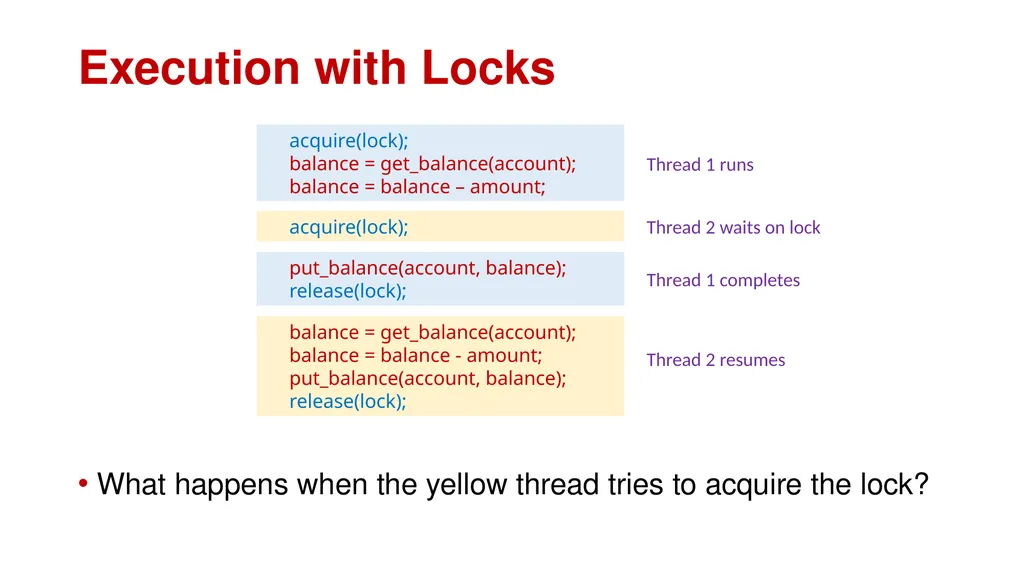 Execution with Locks

acquire(lock);
balance = get_balance(account);
balance = balance – amount;

Thread 1 runs

acquire(lock);

Thread 2 waits on lock

put_balance(account, balance);
release(lock);

Thread 1 completes

balance = get_balance(account);
balance = balance - amount;
put_balance(account, balance);
release(lock);

Thread 2 resumes

• What happens when the yellow thread tries to acquire the lock?